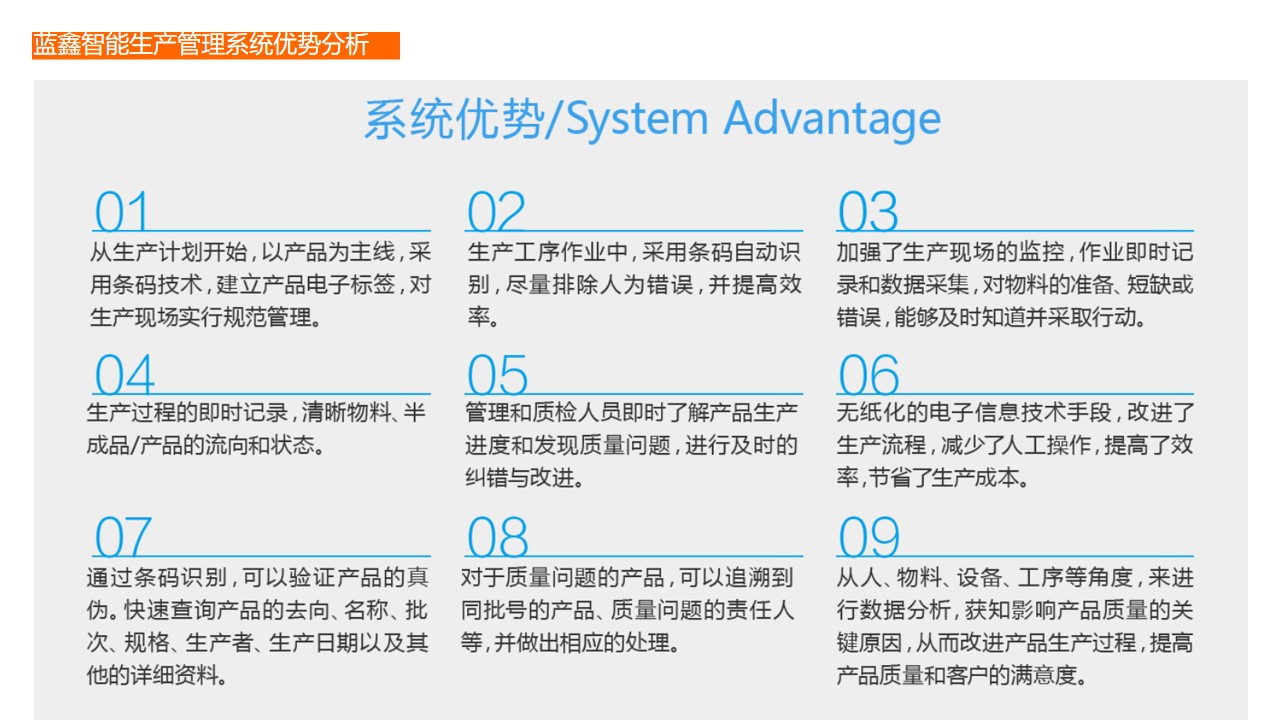 蓝鑫智能生产管理系统优势分析

系统优势/System Advantage

01
从生产计划开始，以产品为主线，采用条码技术，建立产品电子标签，对生产现场实行规范管理。

02
生产工序作业中，采用条码自动识别，尽量排除人为错误，并提高效率。

03
加强了生产现场的监控，作业即时记录和数据采集，对物料的准备、短缺或错误，能够及时知道并采取行动。

04
生产过程的即时记录，清晰物料、半成品/产品的流向和状态。

05
管理和质检人员即时了解产品生产进度和发现质量问题，进行及时的纠错与改进。

06
无纸化的电子信息技术手段，改进了生产流程，减少了人工操作，提高了效率，节省了生产成本。

07
通过条码识别，可以验证产品的真伪。快速查询产品的去向、名称、批次、规格、生产者、生产日期以及其他的详细资料。

08
对于质量问题的产品，可以追溯到同批号的产品、质量问题的责任人等，并做出相应的处理。

09
从人、物料、设备、工序等角度，来进行数据分析，获知影响产品质量的关键原因，从而改进产品生产过程，提高产品质量和客户的满意度。